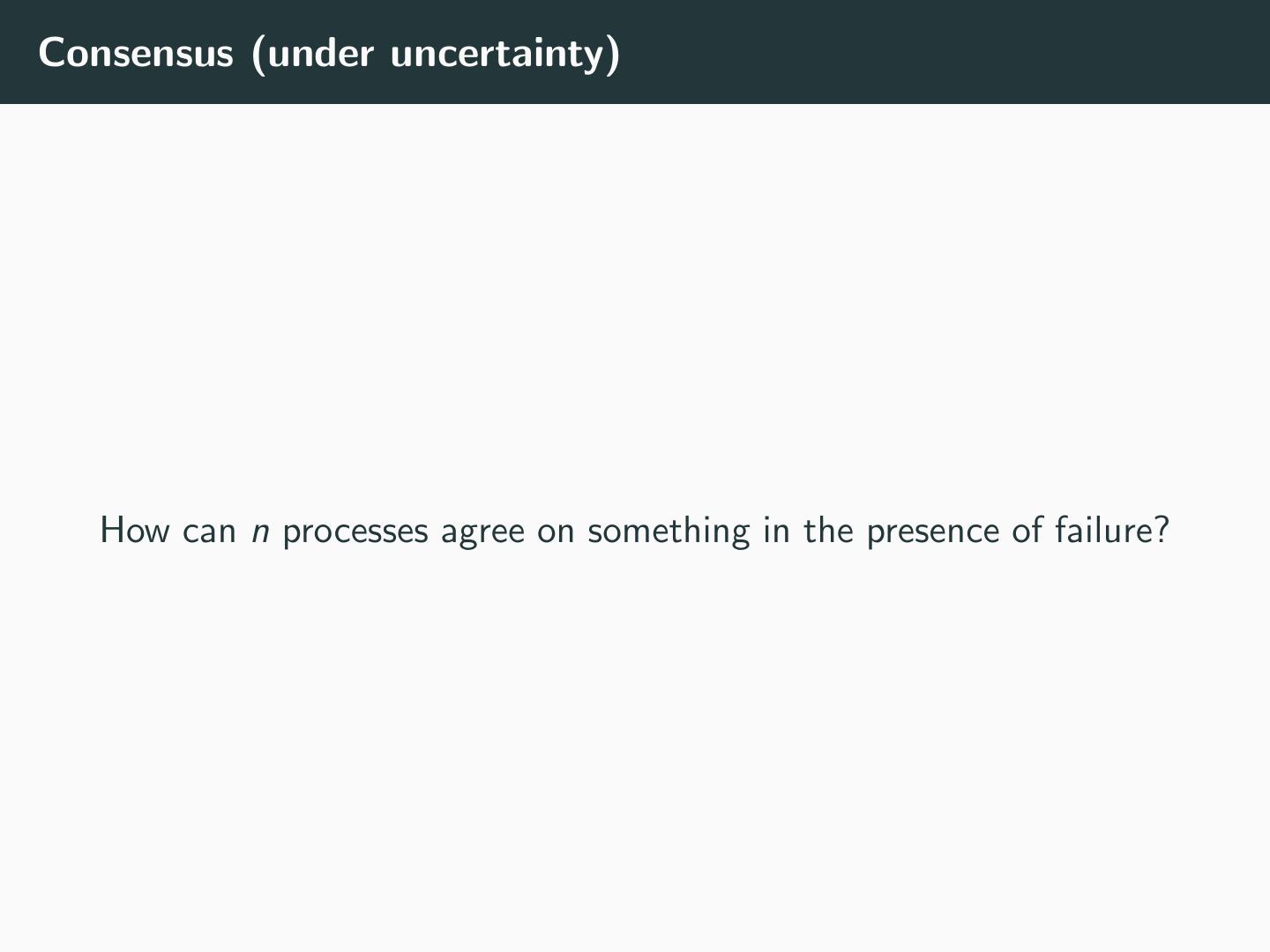 Consensus (under uncertainty)

How can $n$ processes agree on something in the presence of failure?